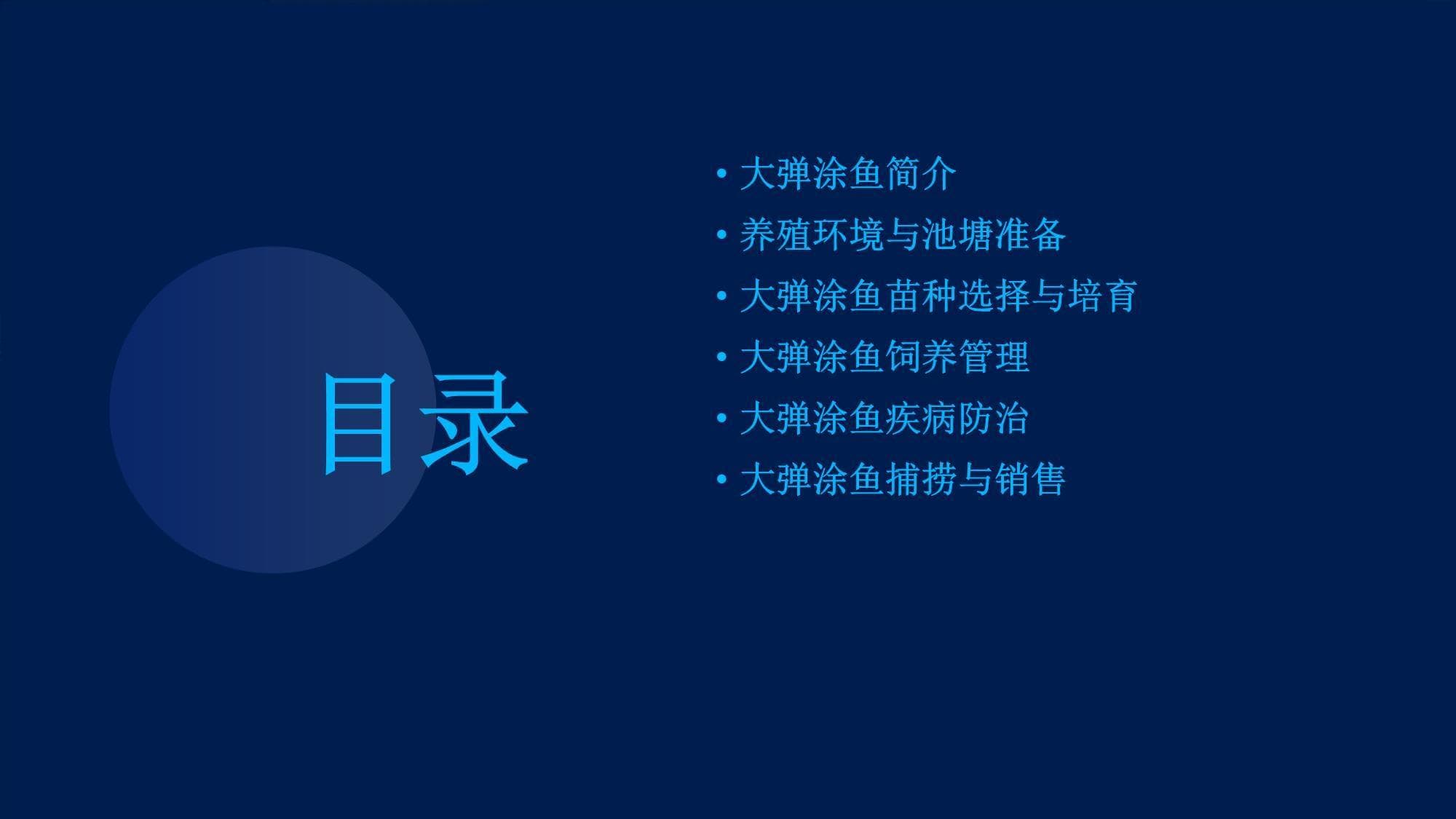 目录

• 大弹涂鱼简介
• 养殖环境与池塘准备
• 大弹涂鱼苗种选择与培育
• 大弹涂鱼饲养管理
• 大弹涂鱼疾病防治
• 大弹涂鱼捕捞与销售